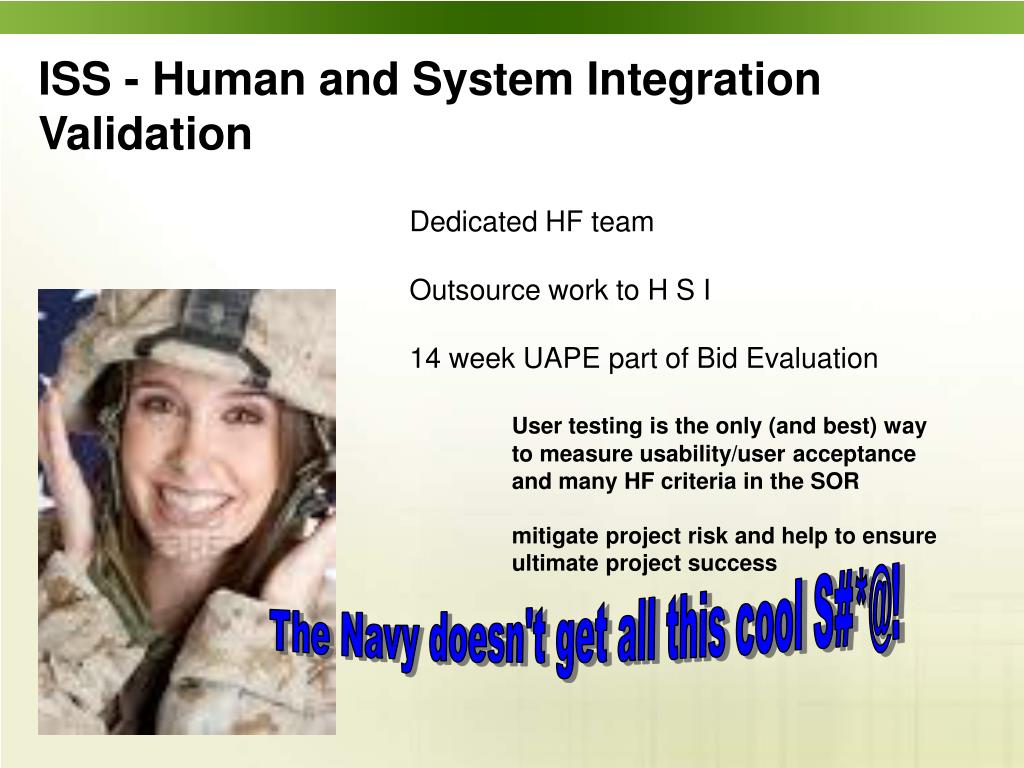 ISS - Human and System Integration Validation

Dedicated HF team

Outsource work to H S I

14 week UAPE part of Bid Evaluation

User testing is the only (and best) way to measure usability/user acceptance and many HF criteria in the SOR

mitigate project risk and help to ensure ultimate project success

The Navy doesn't get all this cool S#*@!